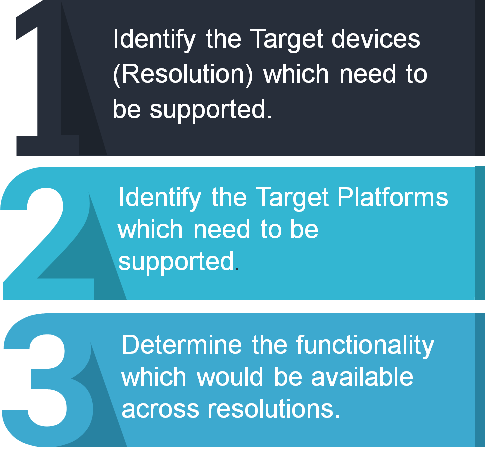 1
Identify the Target devices (Resolution) which need to be supported.

2
Identify the Target Platforms which need to be supported.

3
Determine the functionality which would be available across resolutions.